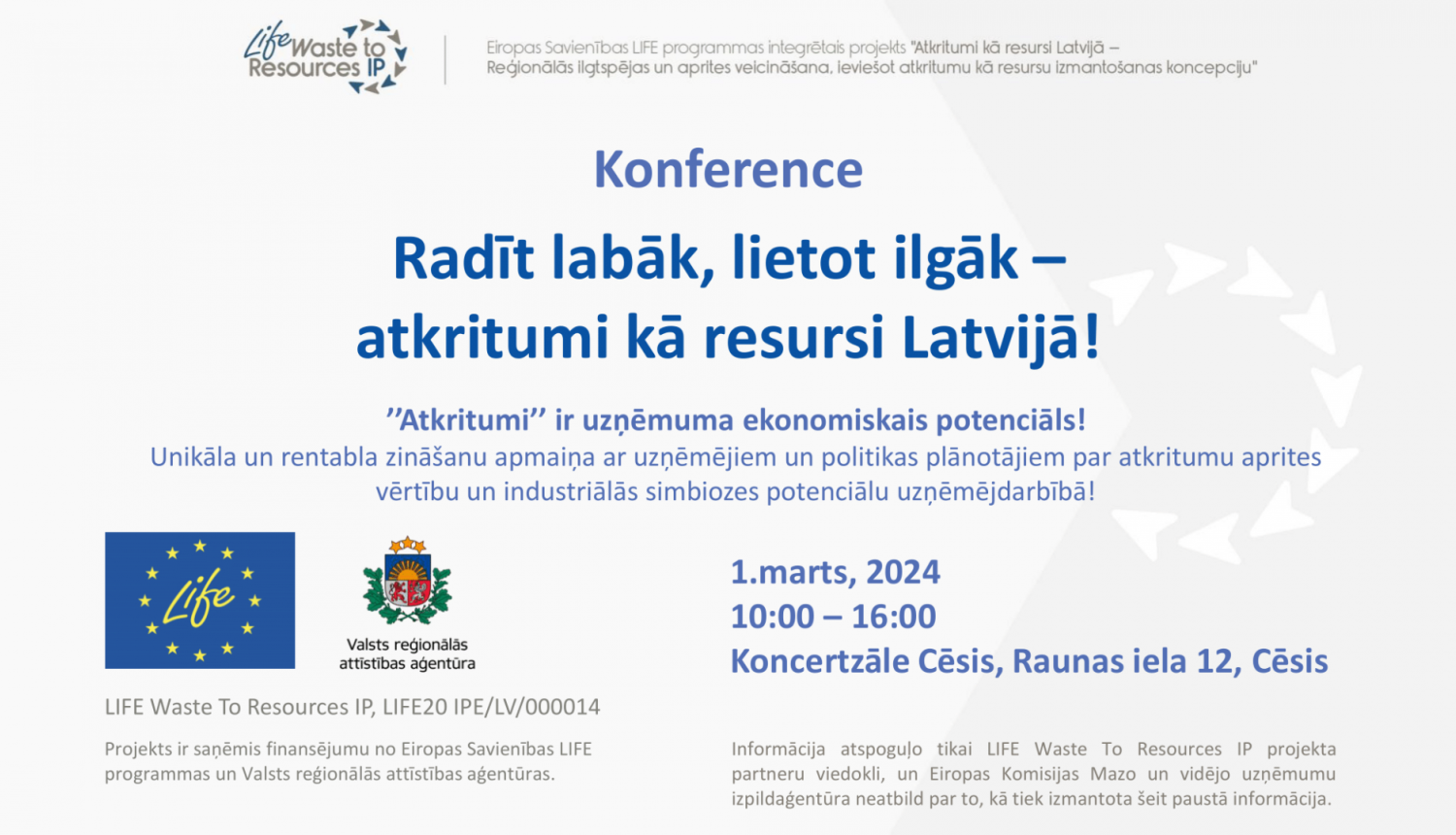 Life Waste to Resources IP

Eiropas Savienības LIFE programmas integrētais projekts "Atkritumi kā resursi Latvijā – Reģionālās ilgtspējas un aprites veicināšana, ieviešot atkritumu kā resursu izmantošanas koncepciju"

Konference

Radīt labāk, lietot ilgāk – atkritumi kā resursi Latvijā!

''Atkritumi'' ir uzņēmuma ekonomiskais potenciāls!
Unikāla un rentabla zināšanu apmaiņa ar uzņēmējiem un politikas plānotājiem par atkritumu aprites vērtību un industriālās simbiozes potenciālu uzņēmējdarbībā!

Life

Valsts reģionālās attīstības aģentūra

1.marts, 2024
10:00 – 16:00
Koncertzāle Cēsis, Raunas iela 12, Cēsis

LIFE Waste To Resources IP, LIFE20 IPE/LV/000014

Projekts ir saņēmis finansējumu no Eiropas Savienības LIFE programmas un Valsts reģionālās attīstības aģentūras.

Informācija atspoguļo tikai LIFE Waste To Resources IP projekta partneru viedokli, un Eiropas Komisijas Mazo un vidējo uzņēmumu izpildaģentūra neatbild par to, kā tiek izmantota šeit paustā informācija.